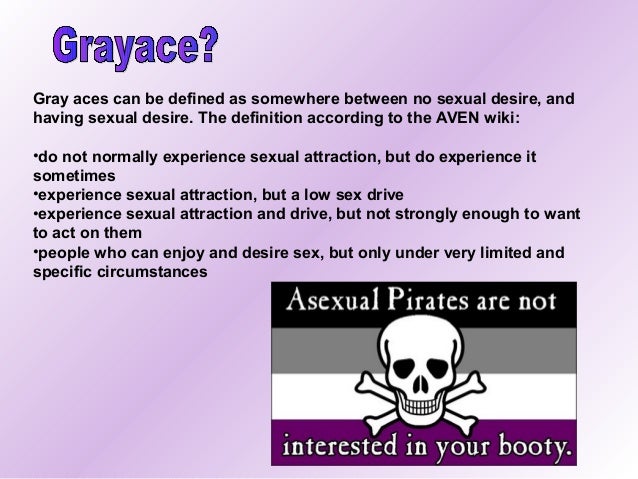 Grayace?

Gray aces can be defined as somewhere between no sexual desire, and having sexual desire. The definition according to the AVEN wiki:

•do not normally experience sexual attraction, but do experience it sometimes
•experience sexual attraction, but a low sex drive
•experience sexual attraction and drive, but not strongly enough to want to act on them
•people who can enjoy and desire sex, but only under very limited and specific circumstances

Asexual Pirates are not

interested in your booty.